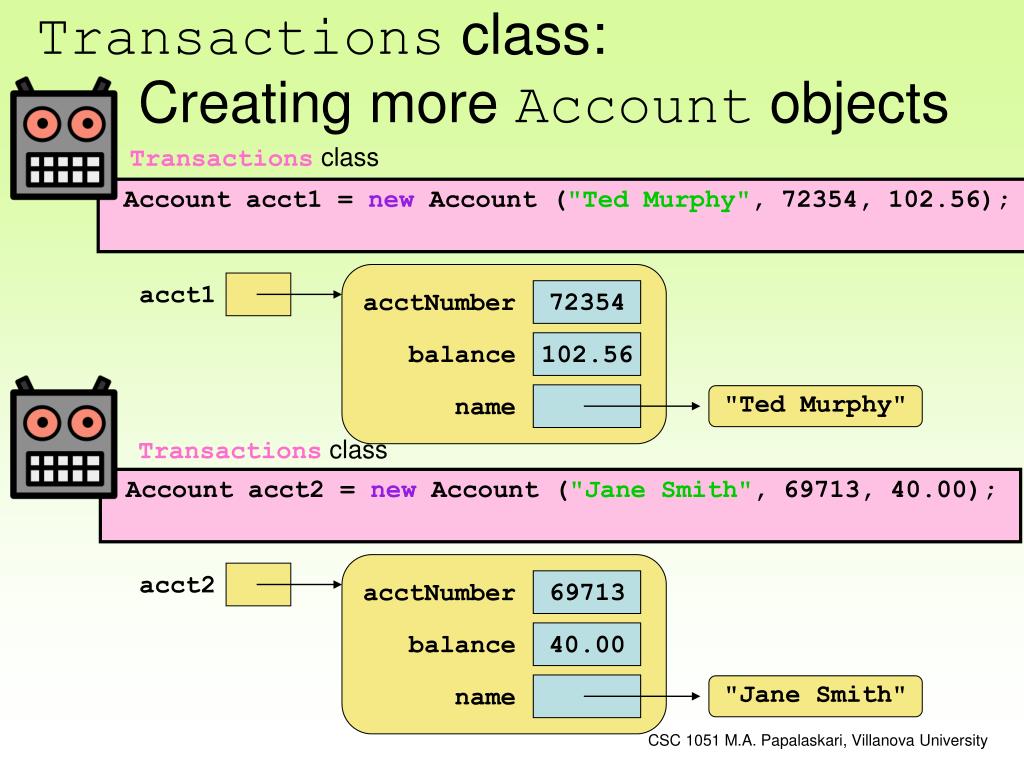 Transactions class:
Creating more Account objects

Transactions class

Account acct1 = new Account ("Ted Murphy", 72354, 102.56);

acct1

acctNumber 72354

balance 102.56

name "Ted Murphy"

Transactions class

Account acct2 = new Account ("Jane Smith", 69713, 40.00);

acct2

acctNumber 69713

balance 40.00

name "Jane Smith"

CSC 1051 M.A. Papalaskari, Villanova University